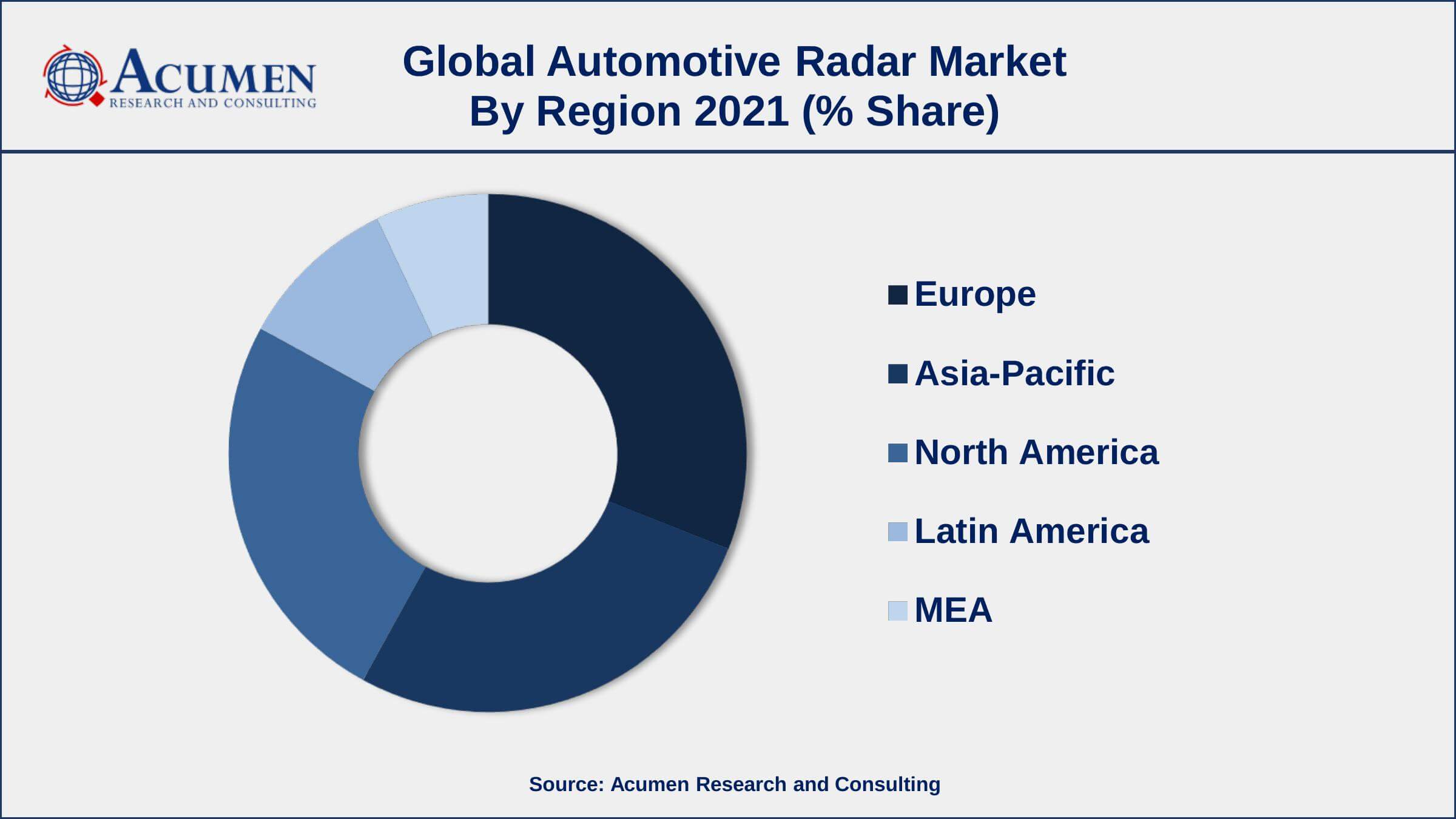 ACUMEN
RESEARCH AND CONSULTING

Global Automotive Radar Market
By Region 2021 (% Share)

Europe

Asia-Pacific

North America

Latin America

MEA

Source: Acumen Research and Consulting